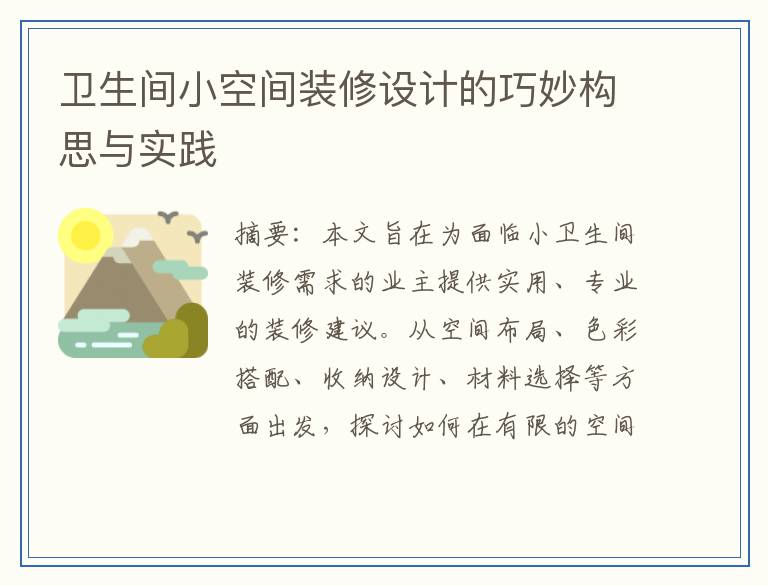 卫生间小空间装修设计的巧妙构思与实践

摘要：本文旨在为面临小卫生间装修需求的业主提供实用、专业的装修建议。从空间布局、色彩搭配、收纳设计、材料选择等方面出发，探讨如何在有限的空间